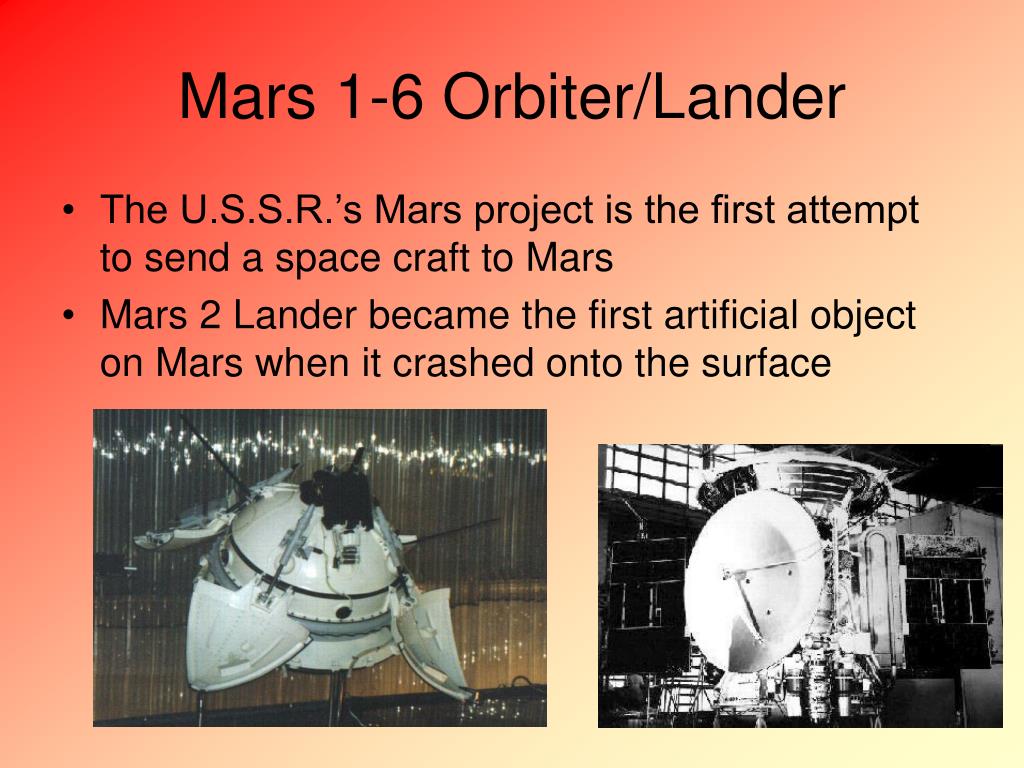 Mars 1-6 Orbiter/Lander

• The U.S.S.R.'s Mars project is the first attempt to send a space craft to Mars

• Mars 2 Lander became the first artificial object on Mars when it crashed onto the surface